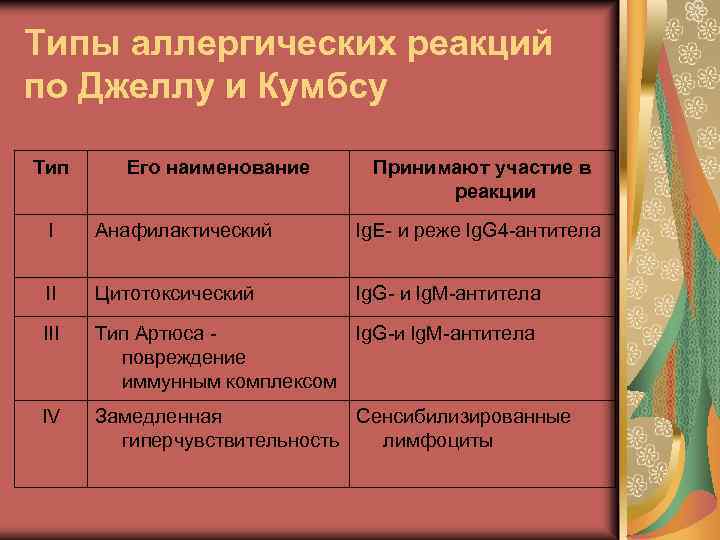 Типы аллергических реакций по Джеллу и Кумбсу

| Тип | Его наименование | Принимают участие в реакции |
|---|---|---|
| I | Анафилактический | IgE- и реже IgG4-антитела |
| II | Цитотоксический | IgG- и IgM-антитела |
| III | Тип Артюса - повреждение иммунным комплексом | IgG-и IgM-антитела |
| IV | Замедленная гиперчувствительность | Сенсибилизированные лимфоциты |